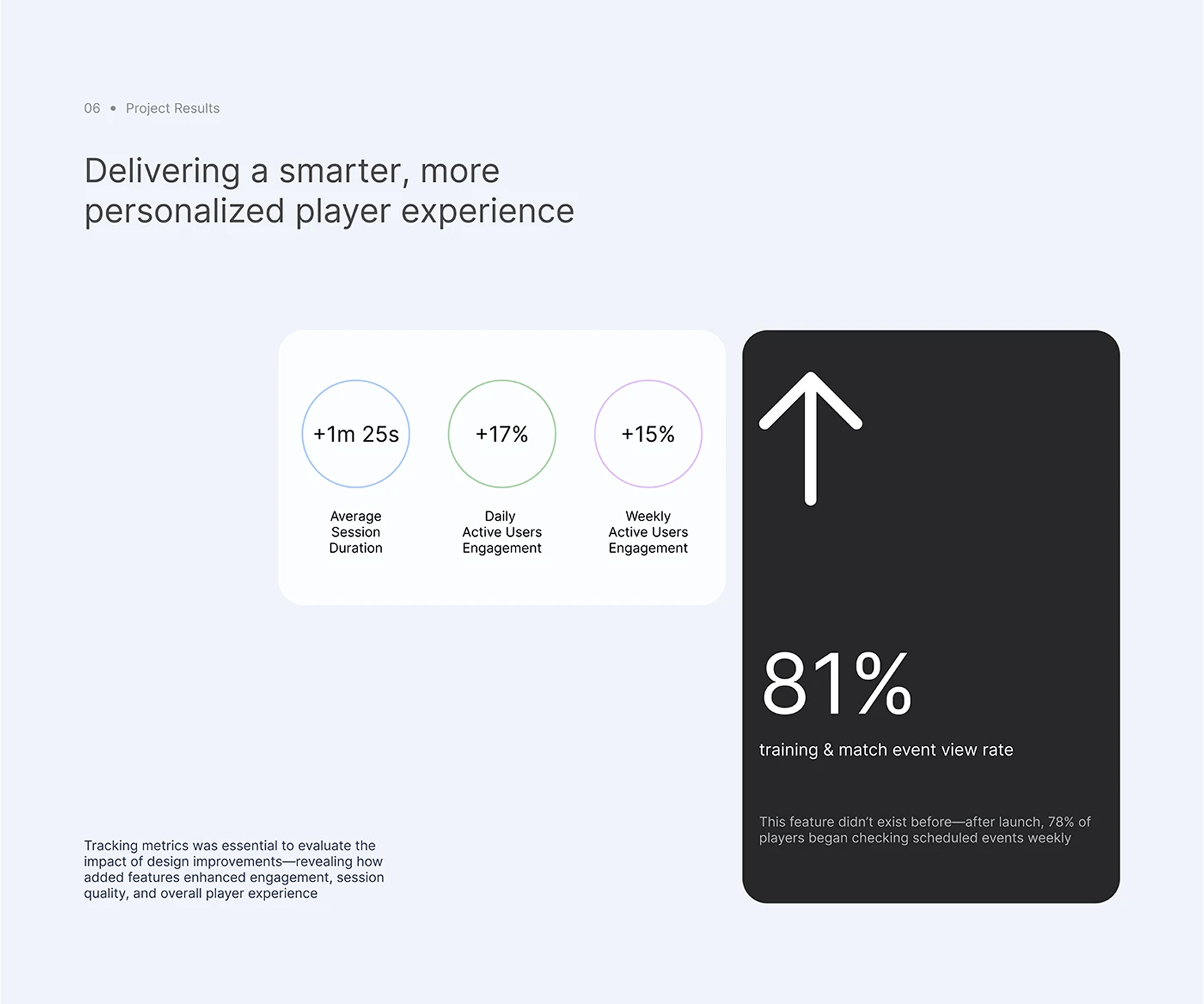 06 • Project Results

Delivering a smarter, more personalized player experience

+1m 25s

Average Session Duration

+17%

Daily Active Users Engagement

+15%

Weekly Active Users Engagement

81%

training & match event view rate

This feature didn't exist before—after launch, 78% of players began checking scheduled events weekly

Tracking metrics was essential to evaluate the impact of design improvements—revealing how added features enhanced engagement, session quality, and overall player experience